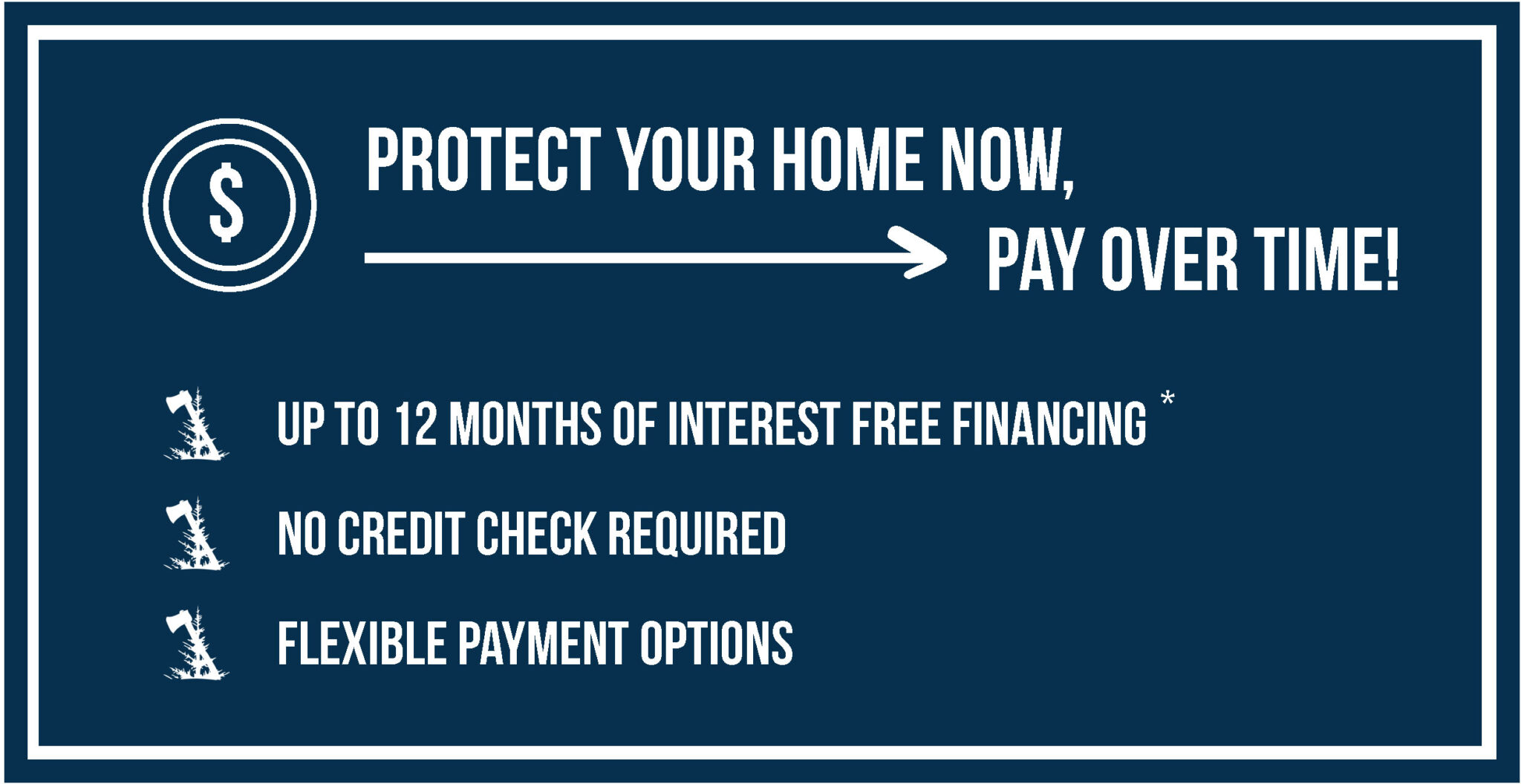 $

PROTECT YOUR HOME NOW,

PAY OVER TIME!

UP TO 12 MONTHS OF INTEREST FREE FINANCING *

NO CREDIT CHECK REQUIRED

FLEXIBLE PAYMENT OPTIONS